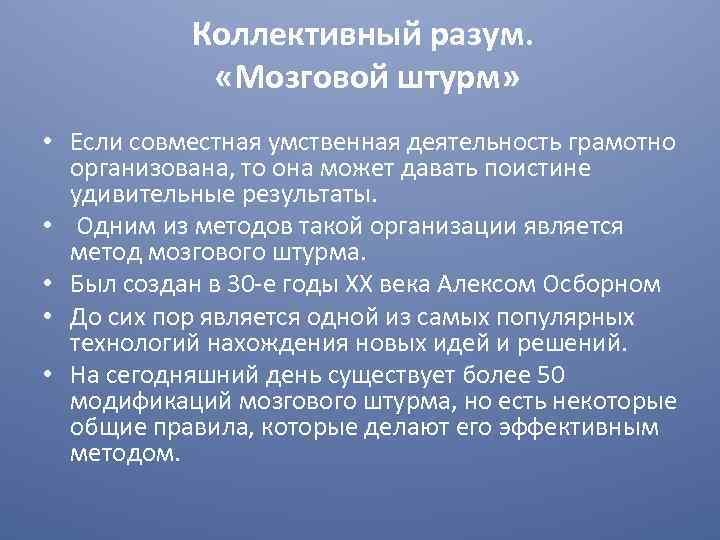 Коллективный разум.
«Мозговой штурм»

• Если совместная умственная деятельность грамотно организована, то она может давать поистине удивительные результаты.
• Одним из методов такой организации является метод мозгового штурма.
• Был создан в 30-е годы XX века Алексом Осборном
• До сих пор является одной из самых популярных технологий нахождения новых идей и решений.
• На сегодняшний день существует более 50 модификаций мозгового штурма, но есть некоторые общие правила, которые делают его эффективным методом.